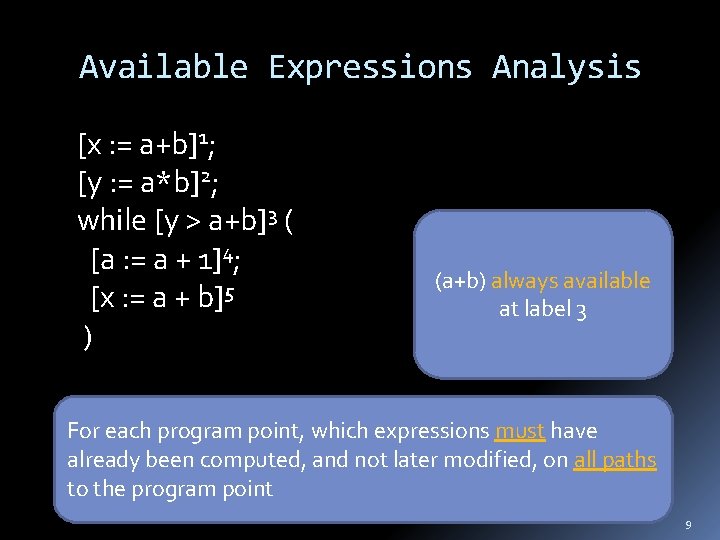 Available Expressions Analysis

$[x := a+b]^1$;
$[y := a*b]^2$;
while $[y > a+b]^3$ (
$[a := a + 1]^4$;
$[x := a + b]^5$
)

(a+b) always available at label 3

For each program point, which expressions must have already been computed, and not later modified, on all paths to the program point

9